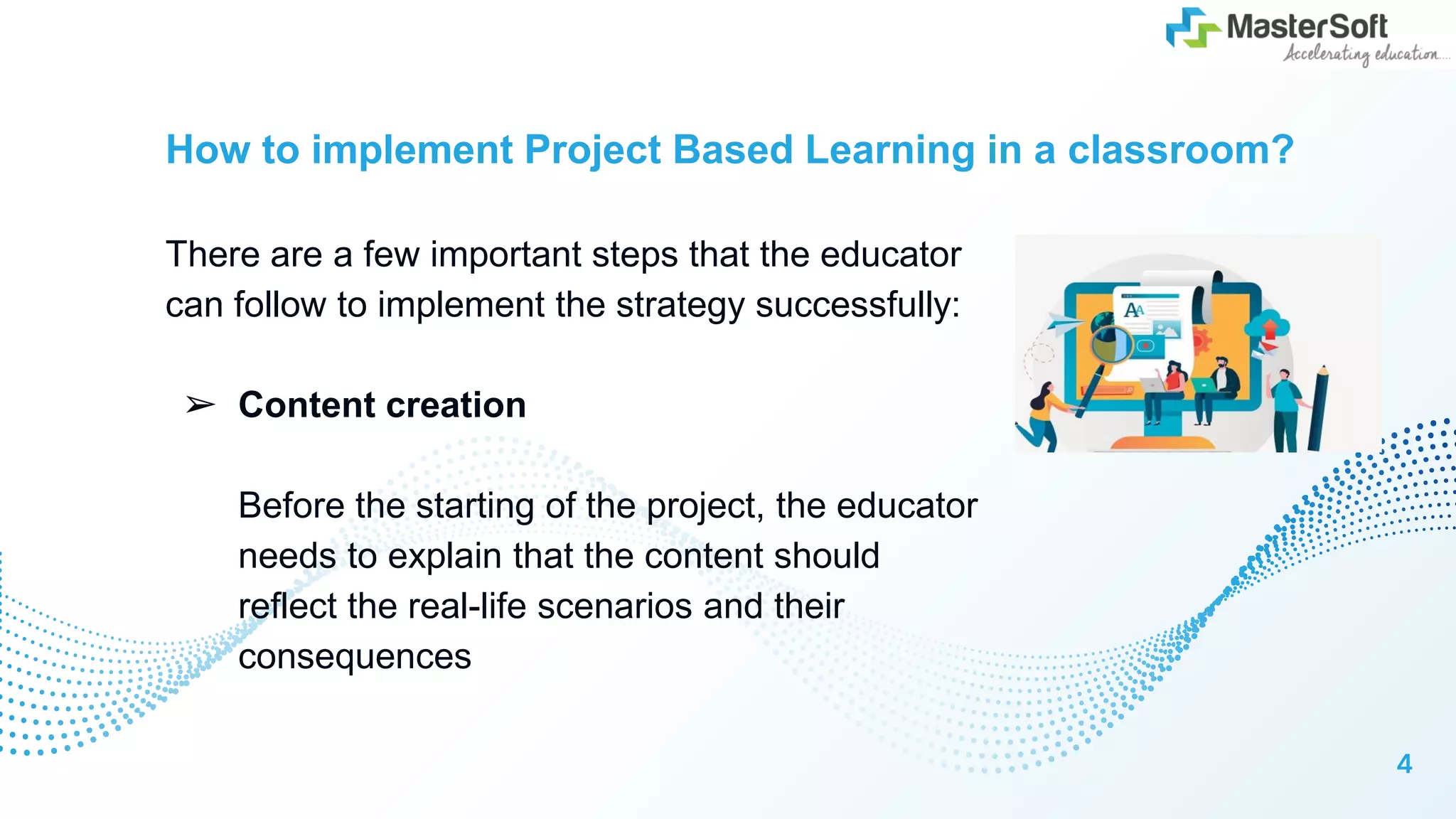 MasterSoft
Accelerating education....

How to implement Project Based Learning in a classroom?

There are a few important steps that the educator can follow to implement the strategy successfully:

➢ Content creation

Before the starting of the project, the educator needs to explain that the content should reflect the real-life scenarios and their consequences

AA

4